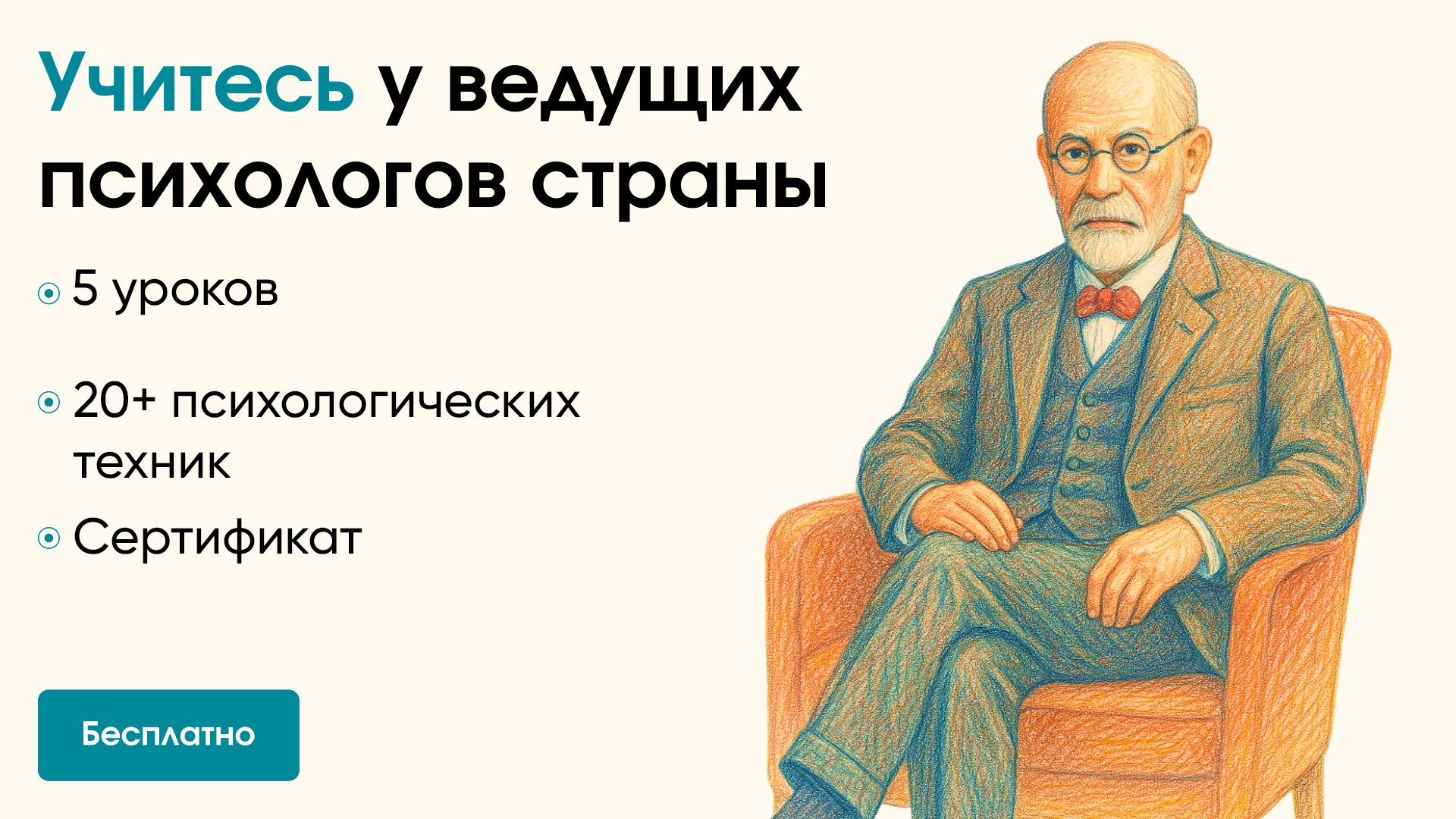 Учитесь у ведущих психологов страны

5 уроков

20+ психологических техник

Сертификат

Бесплатно